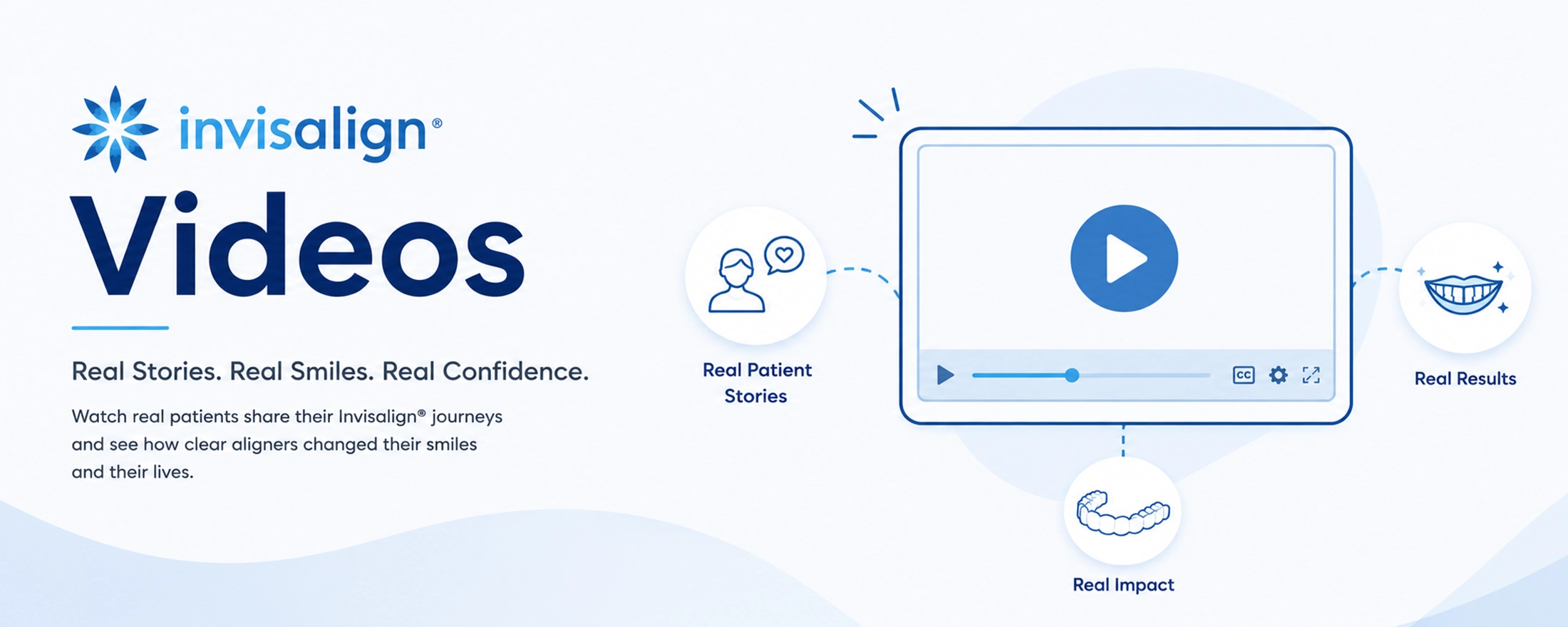 invisalign®

Videos

Real Stories. Real Smiles. Real Confidence.

Watch real patients share their Invisalign® journeys and see how clear aligners changed their smiles and their lives.

Real Patient Stories

CC

Real Results

Real Impact